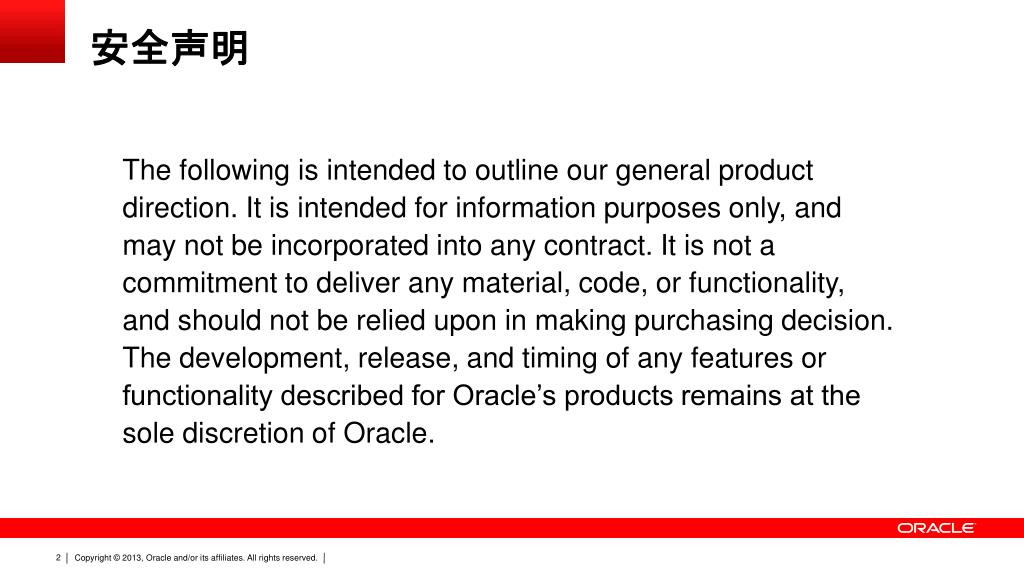 安全声明

The following is intended to outline our general product direction. It is intended for information purposes only, and may not be incorporated into any contract. It is not a commitment to deliver any material, code, or functionality, and should not be relied upon in making purchasing decision. The development, release, and timing of any features or functionality described for Oracle’s products remains at the sole discretion of Oracle.

ORACLE

2 | Copyright © 2013, Oracle and/or its affiliates. All rights reserved. |